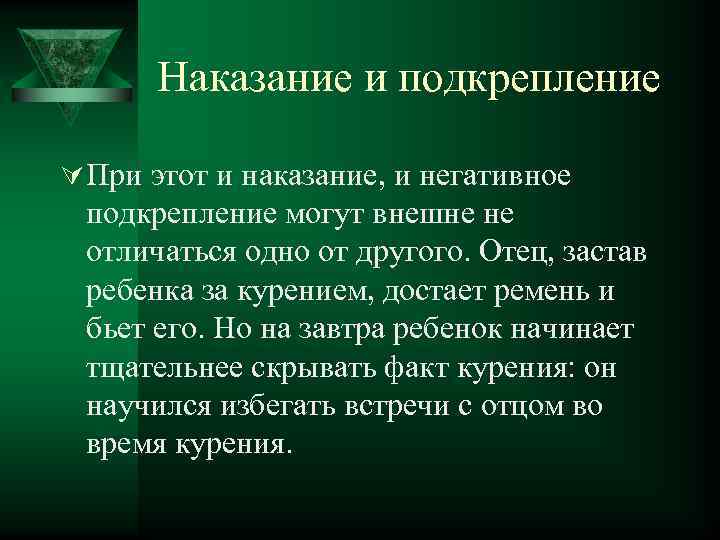 Наказание и подкрепление

При этот и наказание, и негативное подкрепление могут внешне не отличаться одно от другого. Отец, застав ребенка за курением, достает ремень и бьет его. Но на завтра ребенок начинает тщательнее скрывать факт курения: он научился избегать встречи с отцом во время курения.